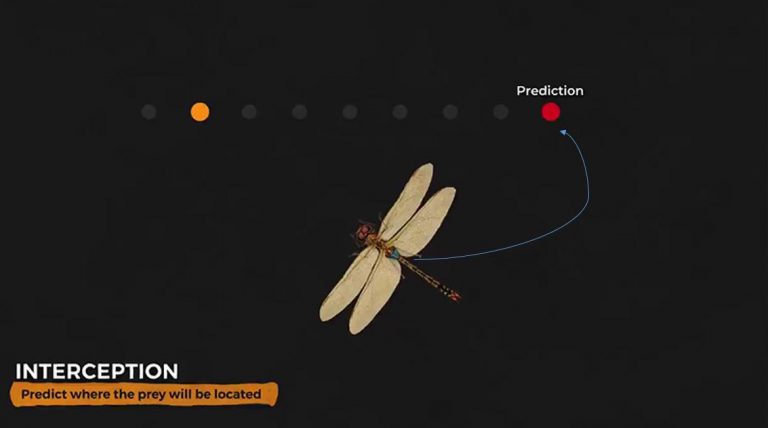 Prediction

INTERCEPTION
Predict where the prey will be located